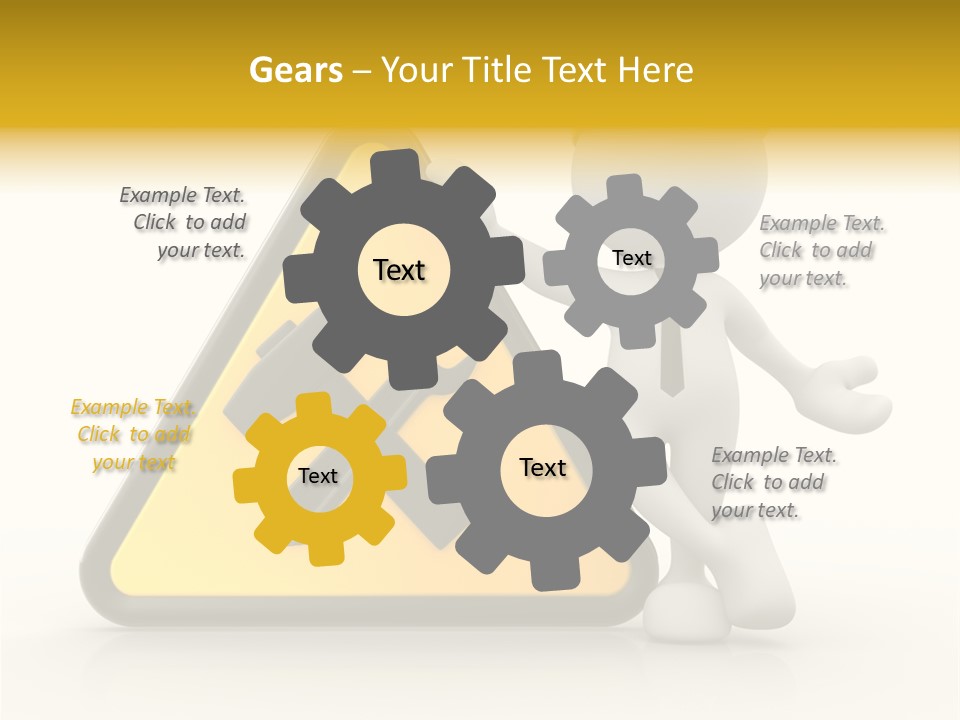 Gears – Your Title Text Here

Example Text. Click to add your text.

Text

Text

Example Text. Click to add your text.

Example Text. Click to add your text

Text

Text

Example Text. Click to add your text.